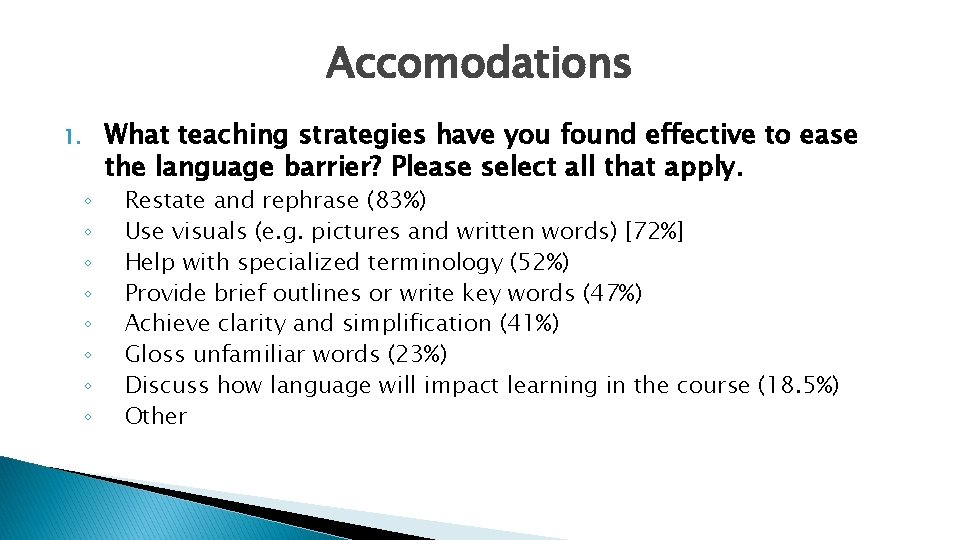 Accomodations

1. What teaching strategies have you found effective to ease the language barrier? Please select all that apply.
◦ Restate and rephrase (83%)
◦ Use visuals (e.g. pictures and written words) [72%]
◦ Help with specialized terminology (52%)
◦ Provide brief outlines or write key words (47%)
◦ Achieve clarity and simplification (41%)
◦ Gloss unfamiliar words (23%)
◦ Discuss how language will impact learning in the course (18.5%)
◦ Other